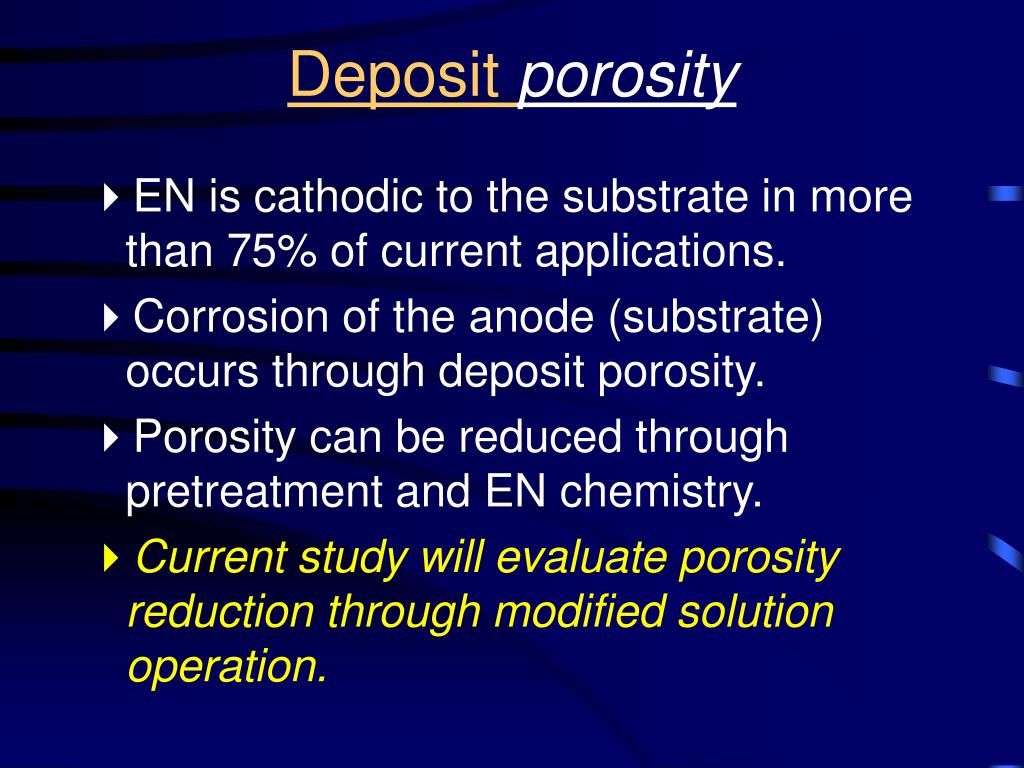 Deposit porosity

EN is cathodic to the substrate in more than 75% of current applications.

Corrosion of the anode (substrate) occurs through deposit porosity.

Porosity can be reduced through pretreatment and EN chemistry.

Current study will evaluate porosity reduction through modified solution operation.